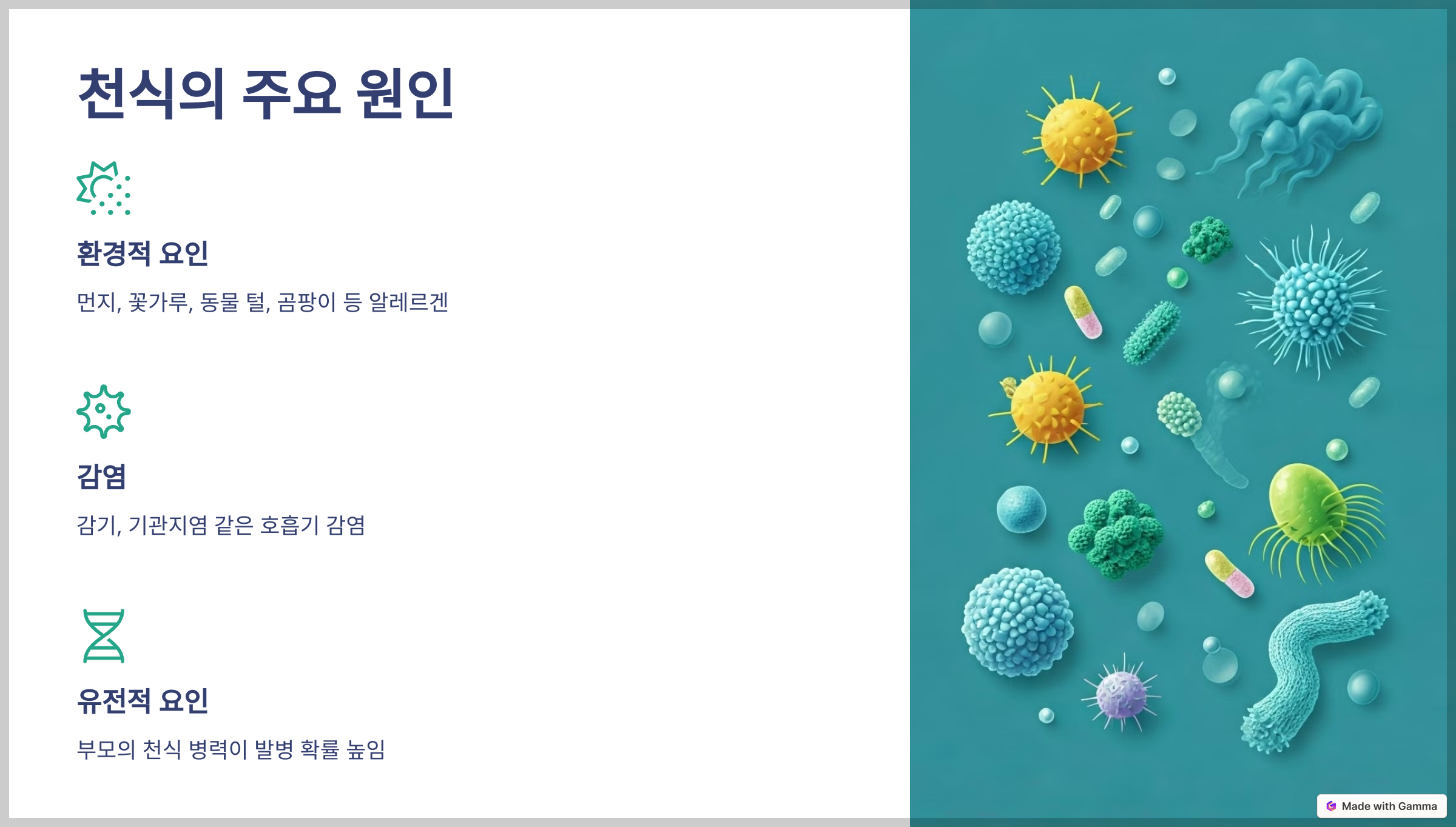 천식의 주요 원인

환경적 요인

먼지, 꽃가루, 동물 털, 곰팡이 등 알레르겐

감염

감기, 기관지염 같은 호흡기 감염

유전적 요인

부모의 천식 병력이 발병 확률 높임

Made with Gamma